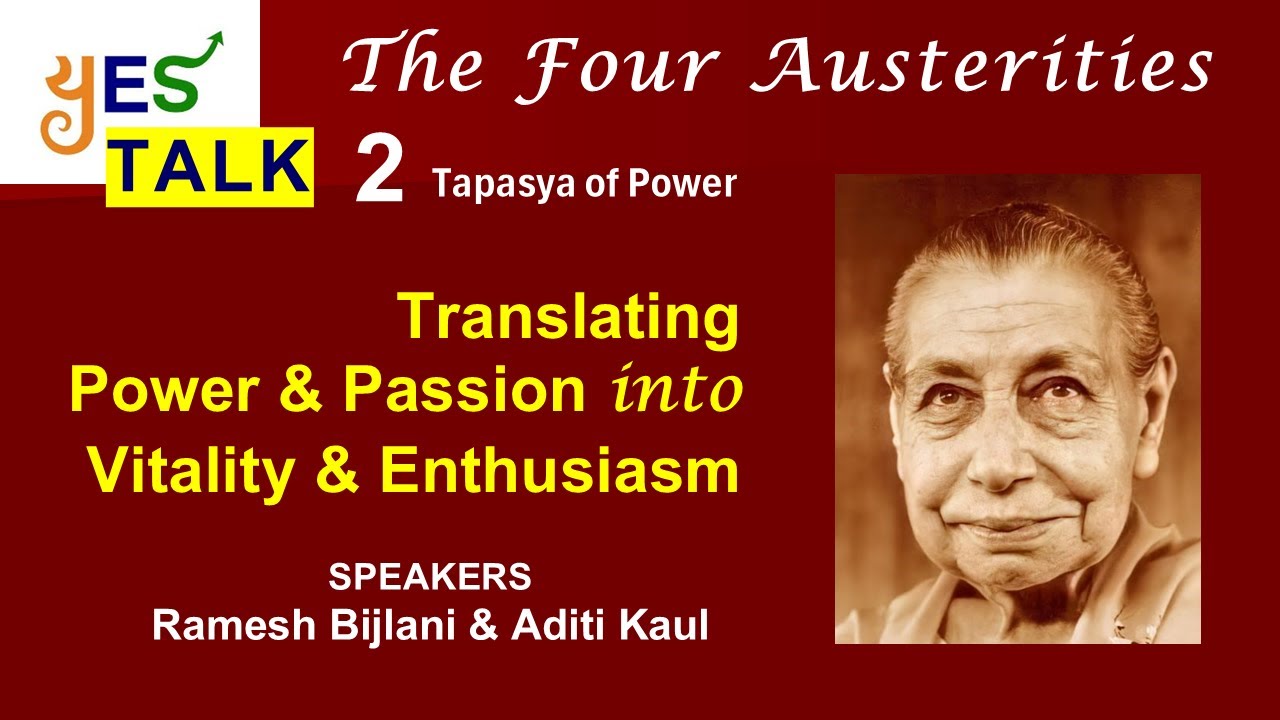 YES TALK

The Four Austerities

2 Tapasya of Power

Translating Power & Passion into Vitality & Enthusiasm

SPEAKERS
Ramesh Bijlani & Aditi Kaul